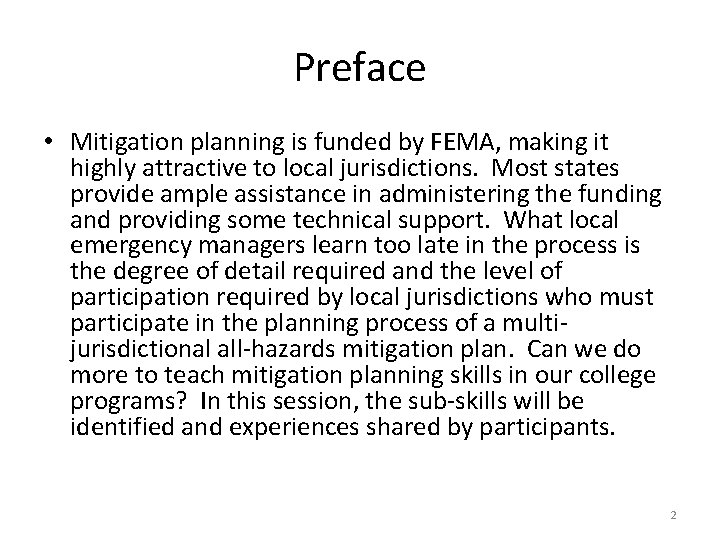 Preface

• Mitigation planning is funded by FEMA, making it highly attractive to local jurisdictions. Most states provide ample assistance in administering the funding and providing some technical support. What local emergency managers learn too late in the process is the degree of detail required and the level of participation required by local jurisdictions who must participate in the planning process of a multi-jurisdictional all-hazards mitigation plan. Can we do more to teach mitigation planning skills in our college programs? In this session, the sub-skills will be identified and experiences shared by participants.

2